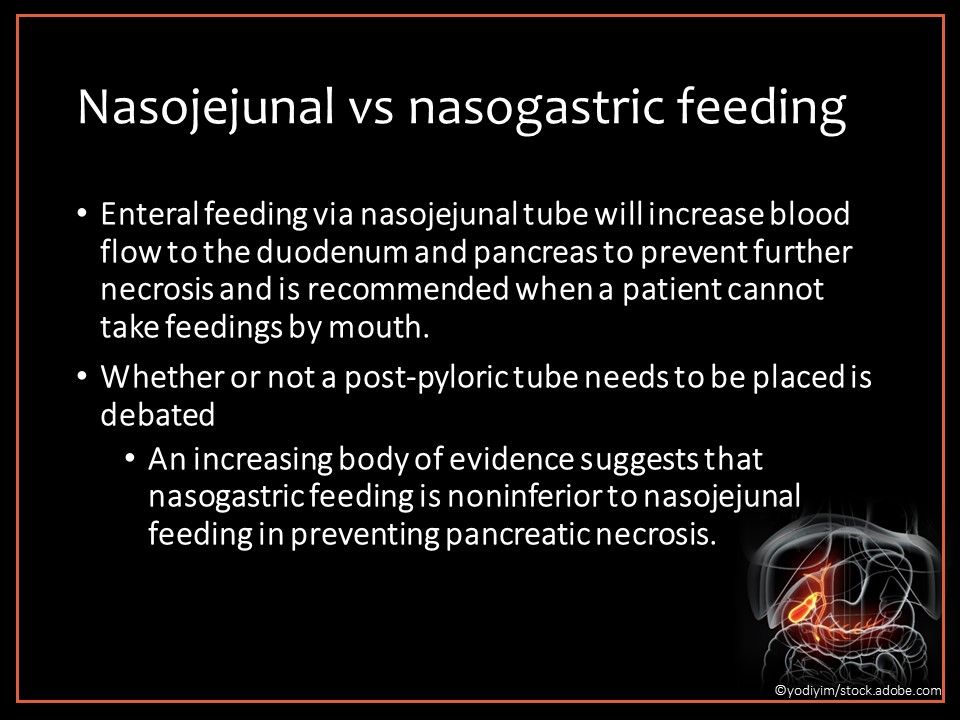 Nasojejunal vs nasogastric feeding

• Enteral feeding via nasojejunal tube will increase blood flow to the duodenum and pancreas to prevent further necrosis and is recommended when a patient cannot take feedings by mouth.

• Whether or not a post-pyloric tube needs to be placed is debated

• An increasing body of evidence suggests that nasogastric feeding is noninferior to nasojejunal feeding in preventing pancreatic necrosis.

©yodiyim/stock.adobe.com